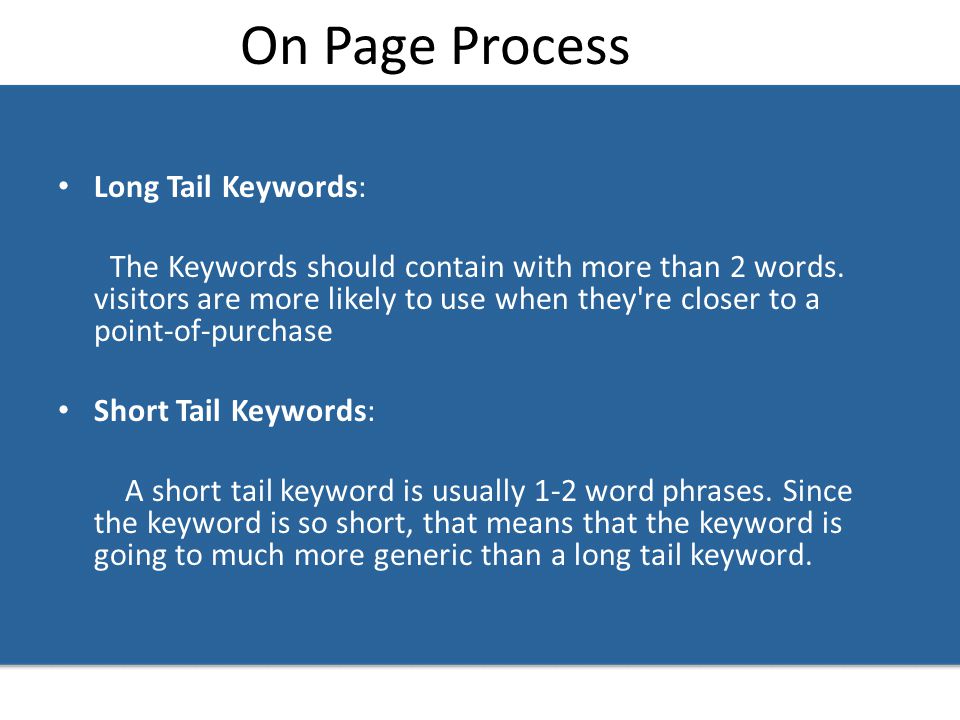 On Page Process

• Long Tail Keywords:

The Keywords should contain with more than 2 words. visitors are more likely to use when they're closer to a point-of-purchase

• Short Tail Keywords:

A short tail keyword is usually 1-2 word phrases. Since the keyword is so short, that means that the keyword is going to much more generic than a long tail keyword.